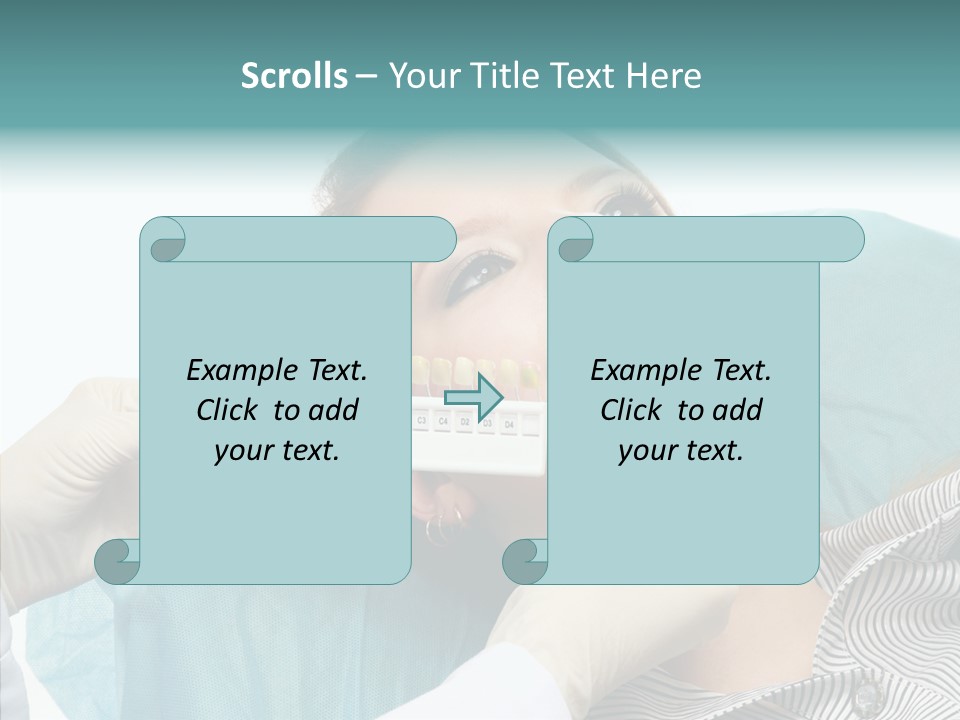 Scrolls – Your Title Text Here

Example Text. Click to add your text.

C3 C4 D2 D3 D4

Example Text. Click to add your text.